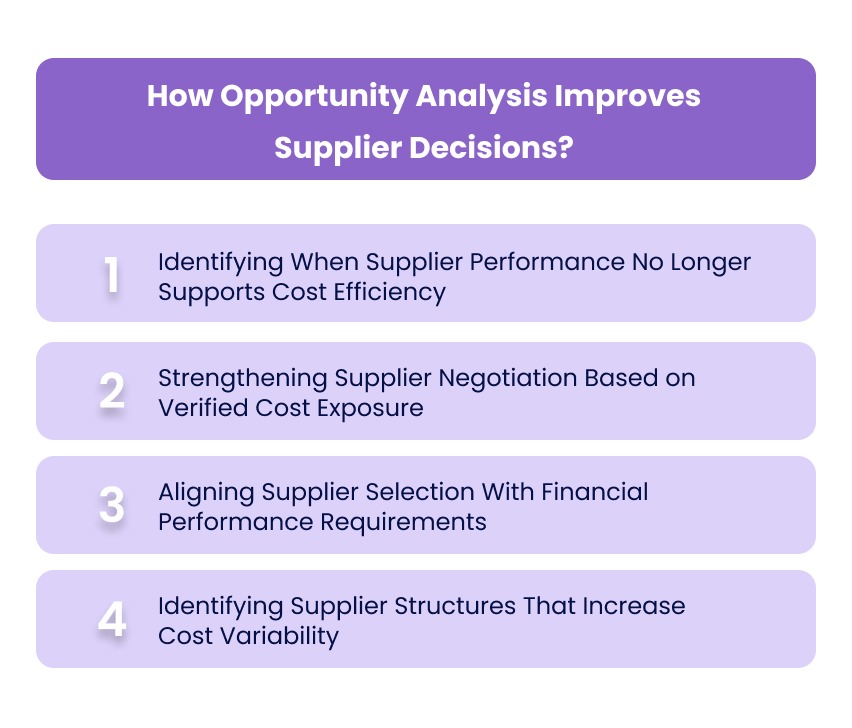 How Opportunity Analysis Improves Supplier Decisions?

1 Identifying When Supplier Performance No Longer Supports Cost Efficiency

2 Strengthening Supplier Negotiation Based on Verified Cost Exposure

3 Aligning Supplier Selection With Financial Performance Requirements

4 Identifying Supplier Structures That Increase Cost Variability